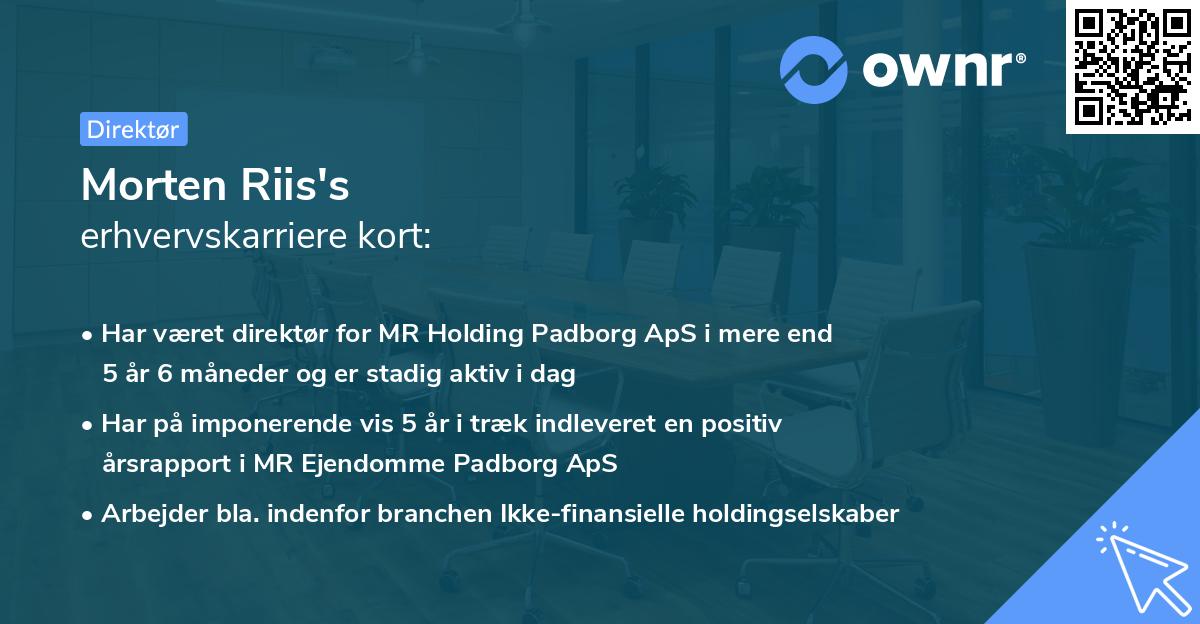 ownr®

Direktør

Morten Riis's
erhvervskarriere kort:

• Har været direktør for MR Holding Padborg ApS i mere end 5 år 6 måneder og er stadig aktiv i dag

• Har på imponerende vis 5 år i træk indleveret en positiv årsrapport i MR Ejendomme Padborg ApS

• Arbejder bla. indenfor branchen Ikke-finansielle holdingselskaber